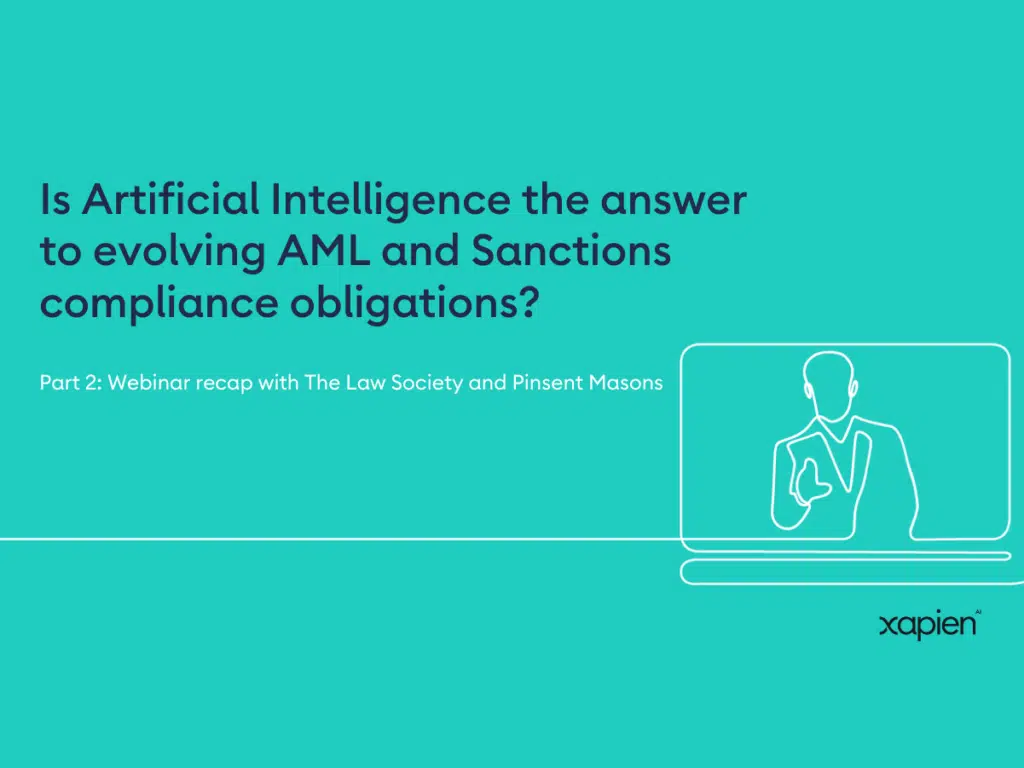 Is Artificial Intelligence the answer to evolving AML and Sanctions compliance obligations?

Part 2: Webinar recap with The Law Society and Pinsent Masons

xapien AI